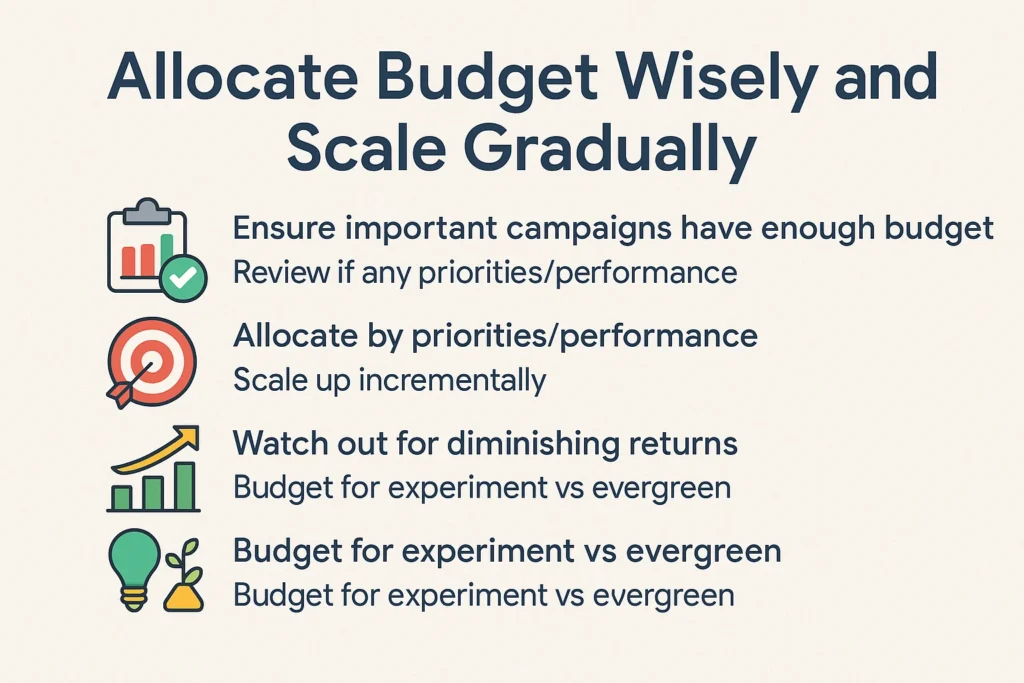 Allocate Budget Wisely and Scale Gradually

Ensure important campaigns have enough budget
Review if any priorities/performance

Allocate by priorities/performance
Scale up incrementally

Watch out for diminishing returns
Budget for experiment vs evergreen

Budget for experiment vs evergreen
Budget for experiment vs evergreen